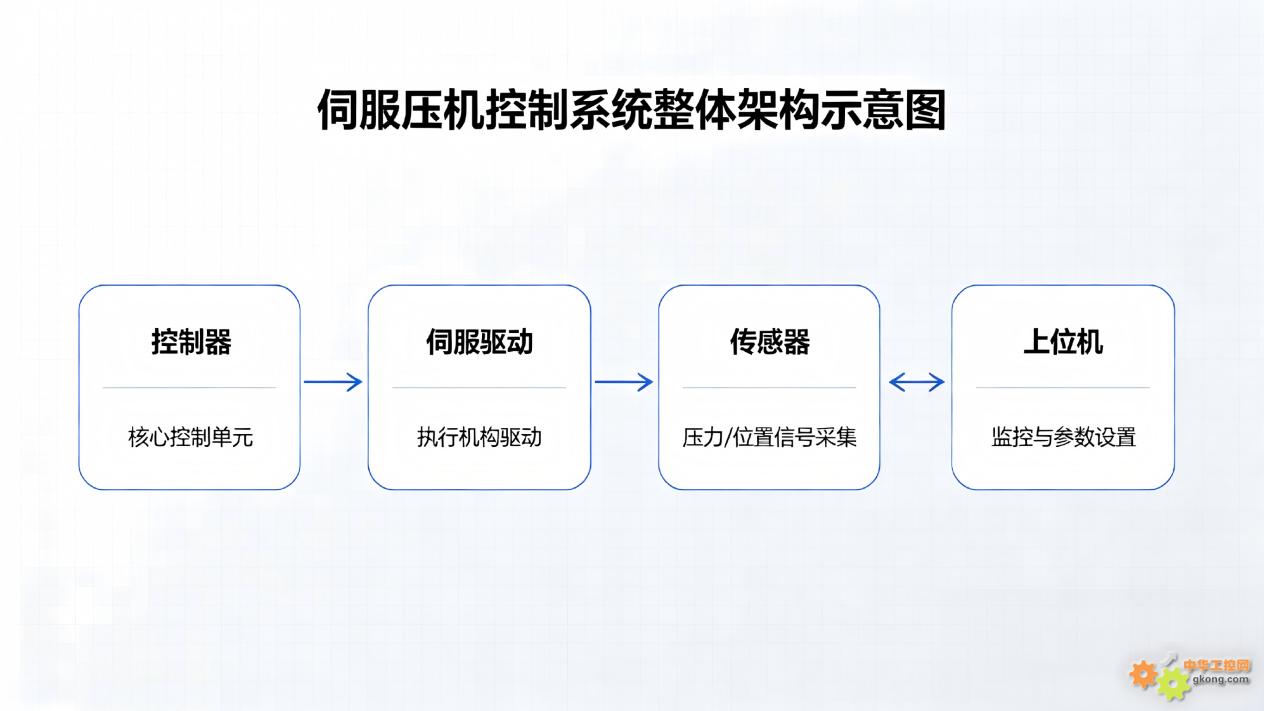 伺服压机控制系统整体架构示意图

控制器

核心控制单元

伺服驱动

执行机构驱动

传感器

压力/位置信号采集

上位机

监控与参数设置

中华工控网
gkong.com